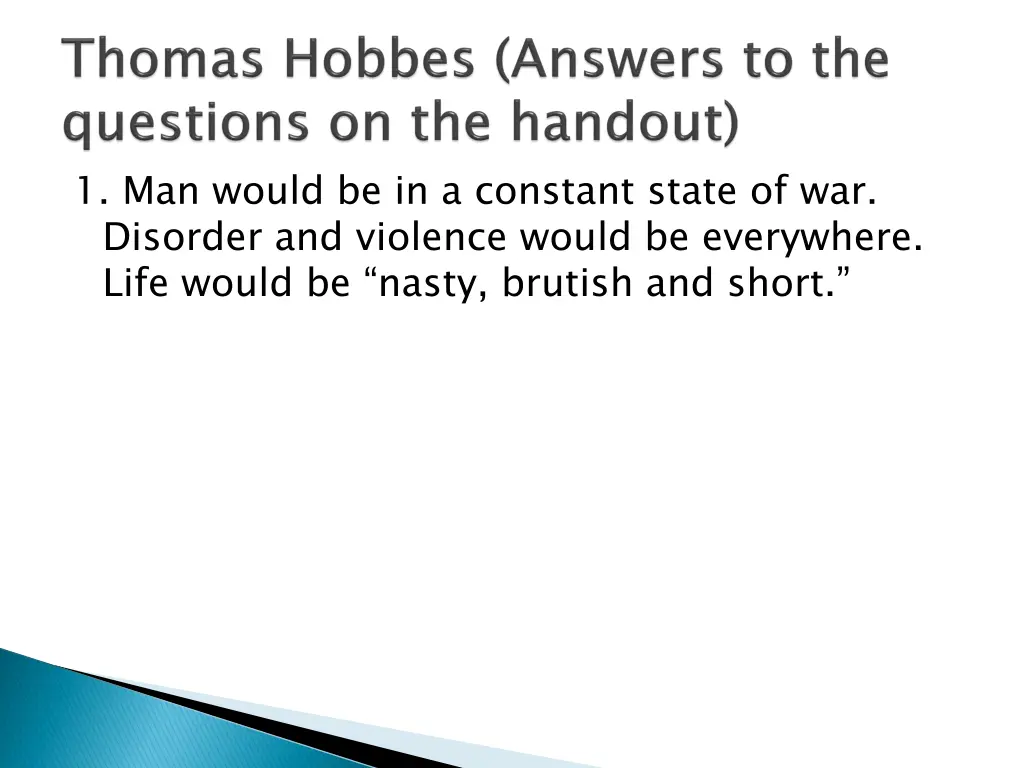 Thomas Hobbes (Answers to the questions on the handout)

1. Man would be in a constant state of war. Disorder and violence would be everywhere. Life would be “nasty, brutish and short.”